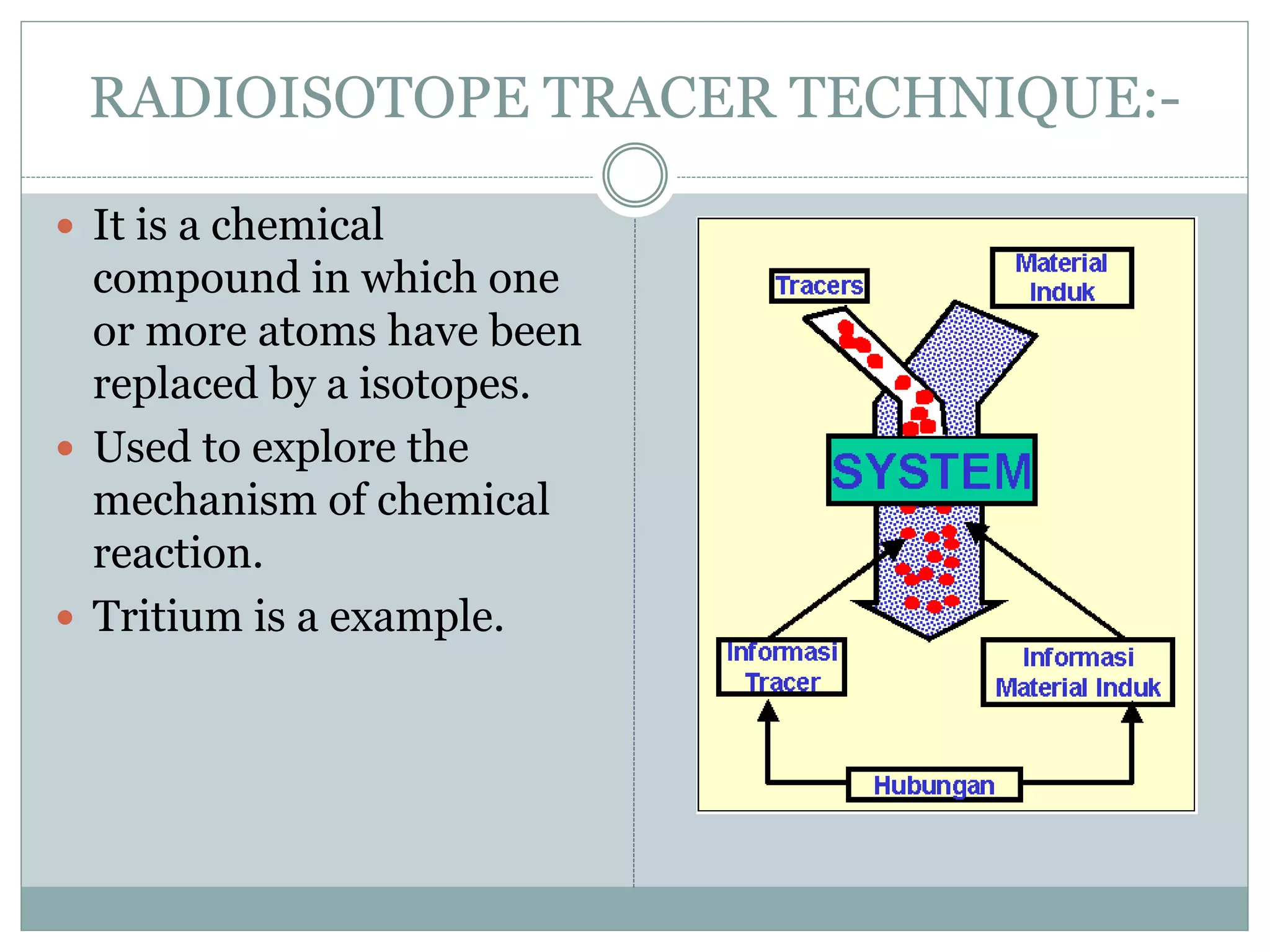 RADIOISOTOPE TRACER TECHNIQUE:-

- It is a chemical compound in which one or more atoms have been replaced by a isotopes.
- Used to explore the mechanism of chemical reaction.
- Tritium is a example.

Tracers

Material Induk

SYSTEM

Informasi Tracer

Informasi Material Induk

Hubungan